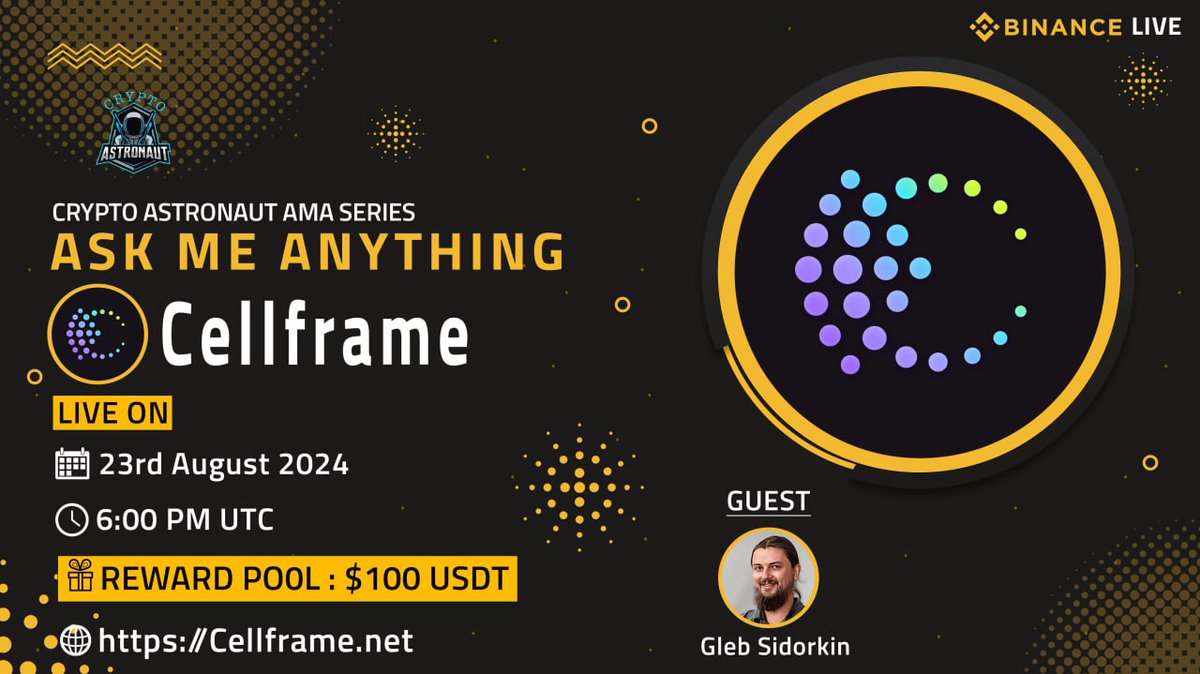 BINANCE LIVE

CRYPTO
ASTRONAUT

CRYPTO ASTRONAUT AMA SERIES
ASK ME ANYTHING
Cellframe

LIVE ON
23rd August 2024
6:00 PM UTC
REWARD POOL : $100 USDT
https://Cellframe.net

GUEST
Gleb Sidorkin